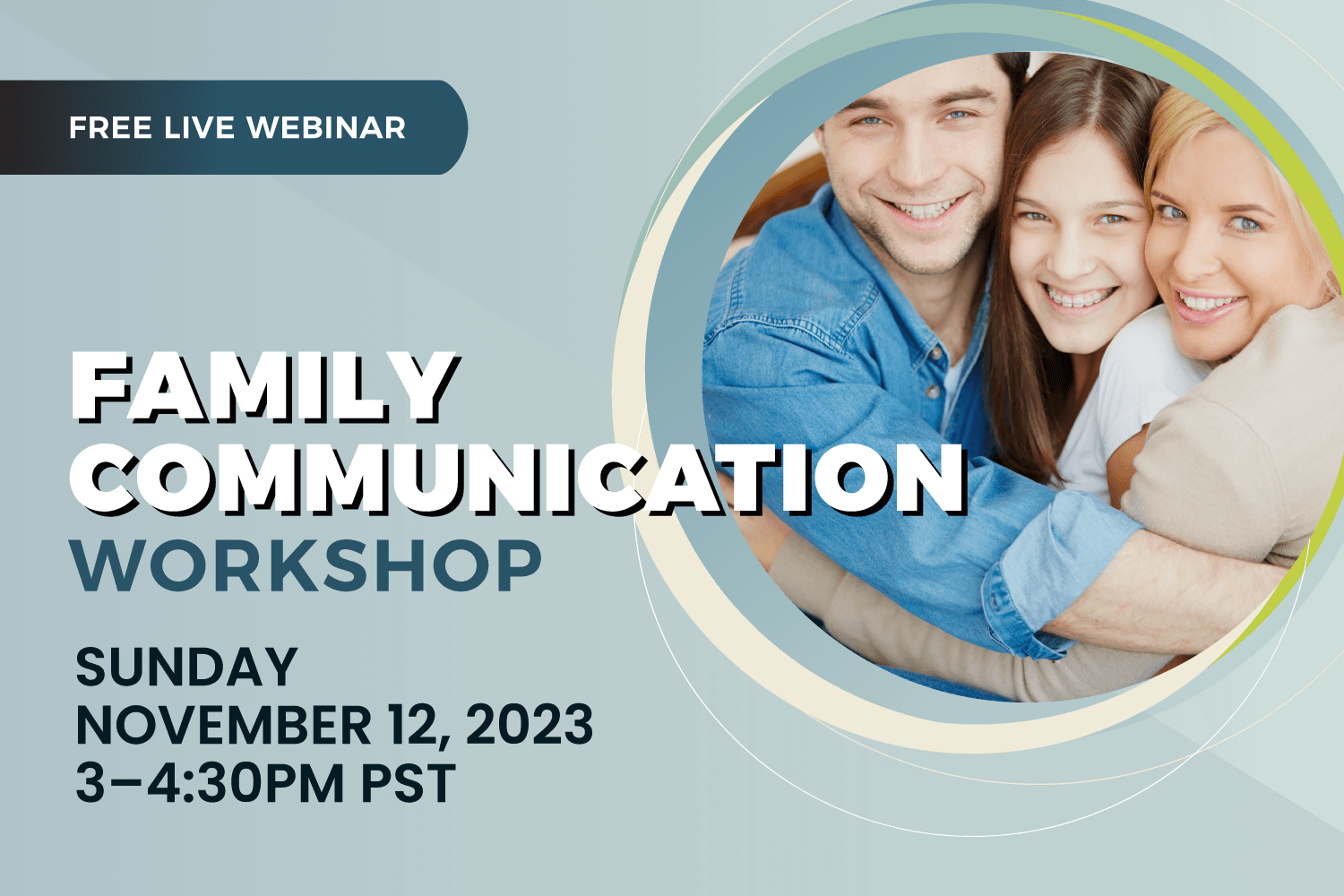 FREE LIVE WEBINAR

FAMILY COMMUNICATION WORKSHOP

SUNDAY
NOVEMBER 12, 2023
3–4:30PM PST